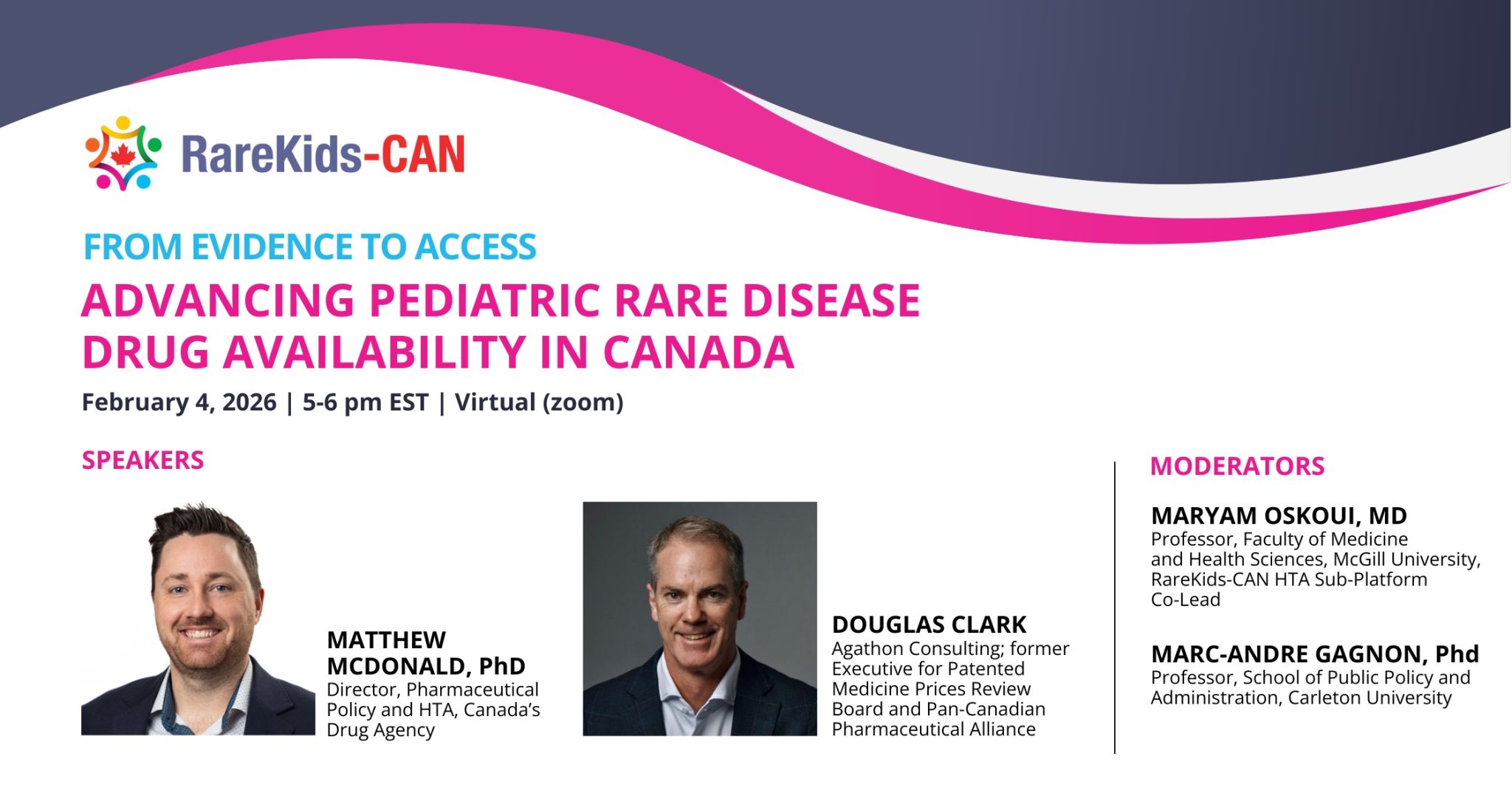 RareKids-CAN

FROM EVIDENCE TO ACCESS

ADVANCING PEDIATRIC RARE DISEASE DRUG AVAILABILITY IN CANADA

February 4, 2026 | 5-6 pm EST | Virtual (zoom)

SPEAKERS

MATTHEW MCDONALD, PhD
Director, Pharmaceutical Policy and HTA, Canada's Drug Agency

DOUGLAS CLARK
Agathon Consulting; former Executive for Patented Medicine Prices Review Board and Pan-Canadian Pharmaceutical Alliance

MODERATORS

MARYAM OSKOUI, MD
Professor, Faculty of Medicine and Health Sciences, McGill University, RareKids-CAN HTA Sub-Platform Co-Lead

MARC-ANDRE GAGNON, Phd
Professor, School of Public Policy and Administration, Carleton University